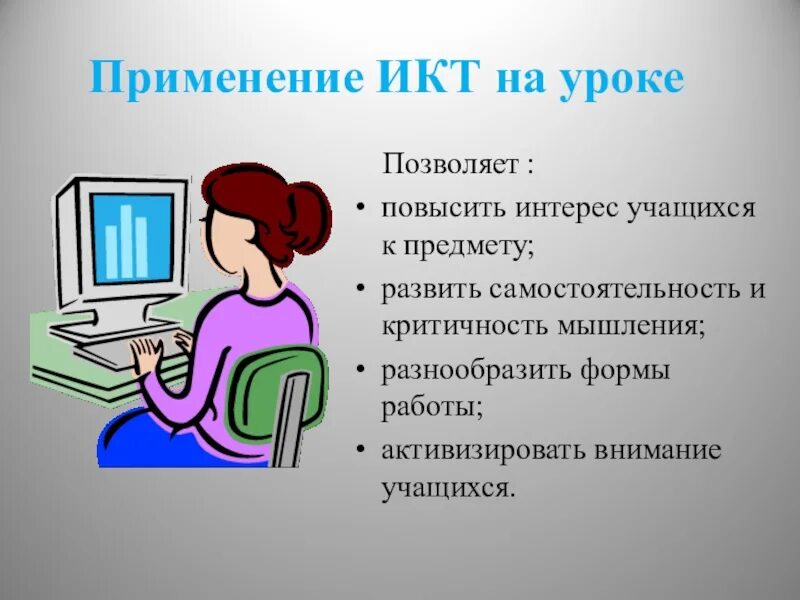 Применение ИКТ на уроке

Позволяет :

• повысить интерес учащихся к предмету;
• развить самостоятельность и критичность мышления;
• разнообразить формы работы;
• активизировать внимание учащихся.